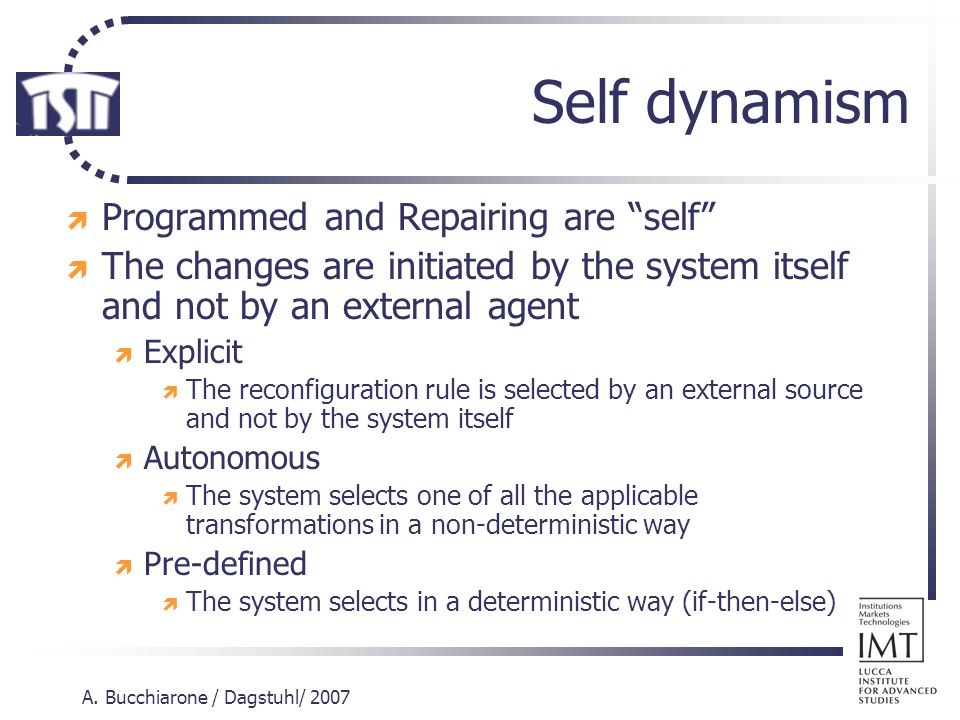 ISTI

Self dynamism

Programmed and Repairing are “self”

The changes are initiated by the system itself and not by an external agent

Explicit

The reconfiguration rule is selected by an external source and not by the system itself

Autonomous

The system selects one of all the applicable transformations in a non-deterministic way

Pre-defined

The system selects in a deterministic way (if-then-else)

Institutions Markets Technologies
IMT
LUCCA INSTITUTE FOR ADVANCED STUDIES

A. Bucchiarone / Dagstuhl/ 2007